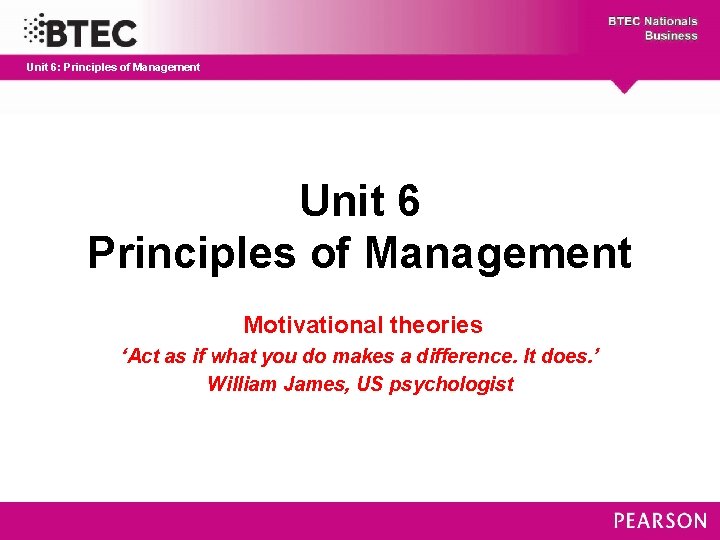 BTEC

BTEC Nationals
Business

Unit 6: Principles of Management

Unit 6
Principles of Management

Motivational theories
‘Act as if what you do makes a difference. It does.’
William James, US psychologist

PEARSON